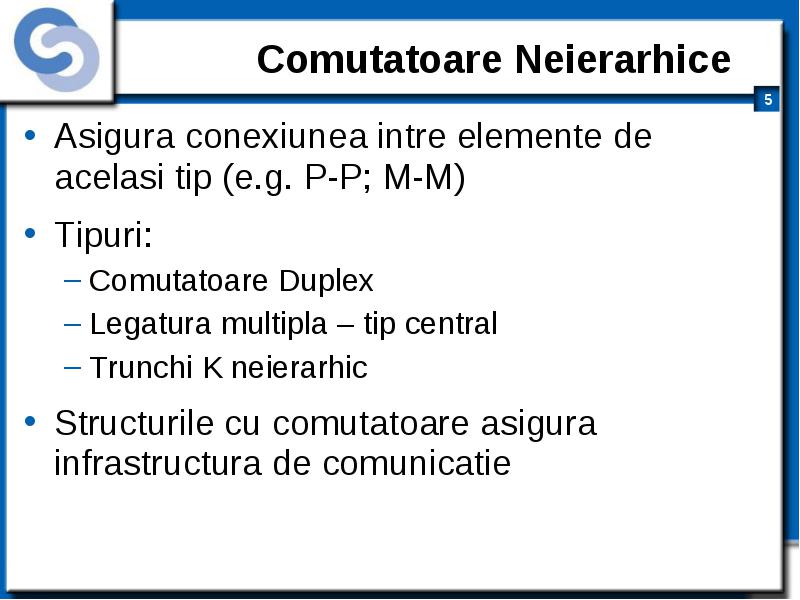 Comutatoare Neierarhice

5

• Asigura conexiunea intre elemente de acelasi tip (e.g. P-P; M-M)

• Tipuri:
– Comutatoare Duplex
– Legatura multipla – tip central
– Trunchi K neierarhic

• Structurile cu comutatoare asigura infrastructura de comunicatie